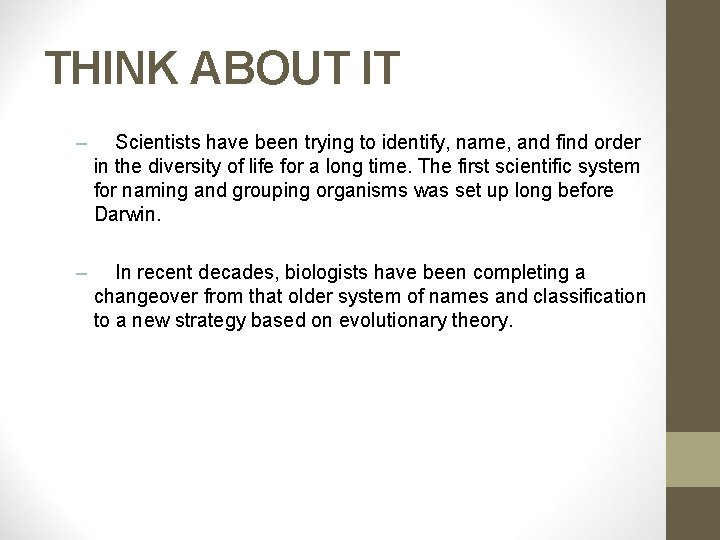 THINK ABOUT IT

– Scientists have been trying to identify, name, and find order in the diversity of life for a long time. The first scientific system for naming and grouping organisms was set up long before Darwin.

– In recent decades, biologists have been completing a changeover from that older system of names and classification to a new strategy based on evolutionary theory.